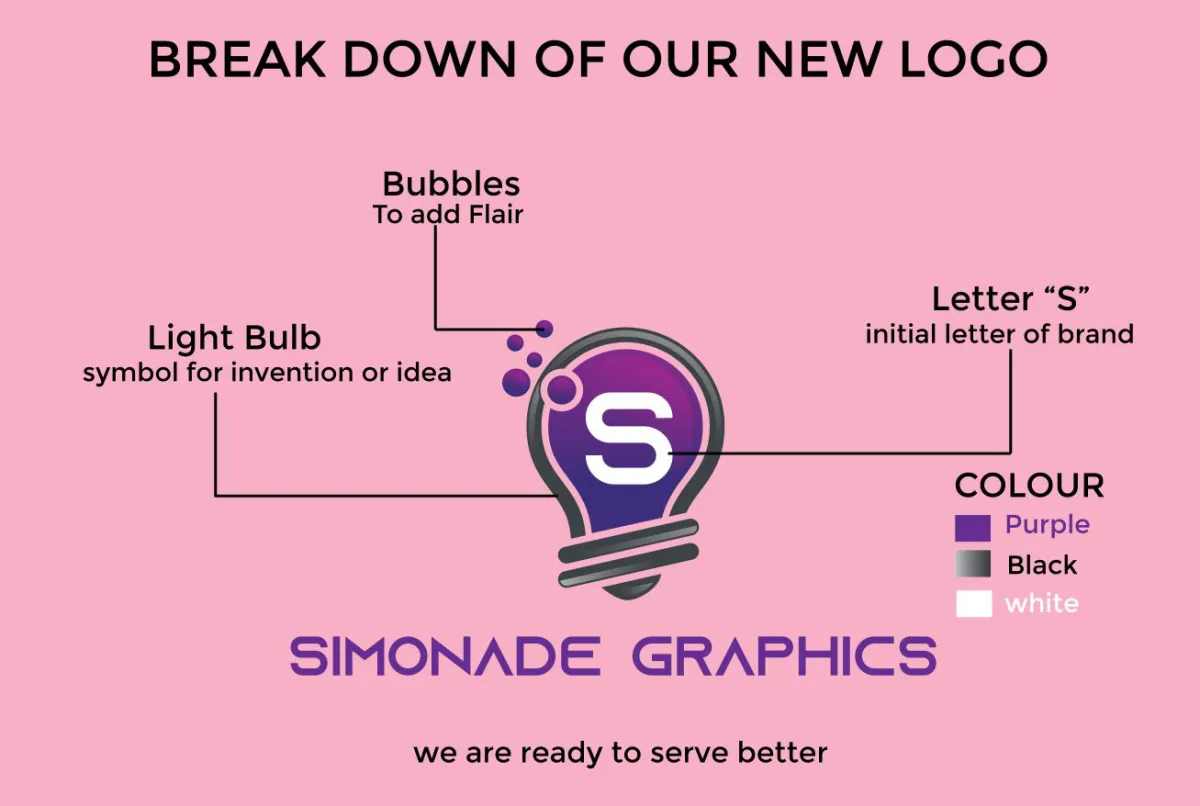 BREAK DOWN OF OUR NEW LOGO

Bubbles
To add Flair

Light Bulb
symbol for invention or idea

Letter “S”
initial letter of brand

S

COLOUR
Purple
Black
white

SIMONADE GRAPHICS

we are ready to serve better